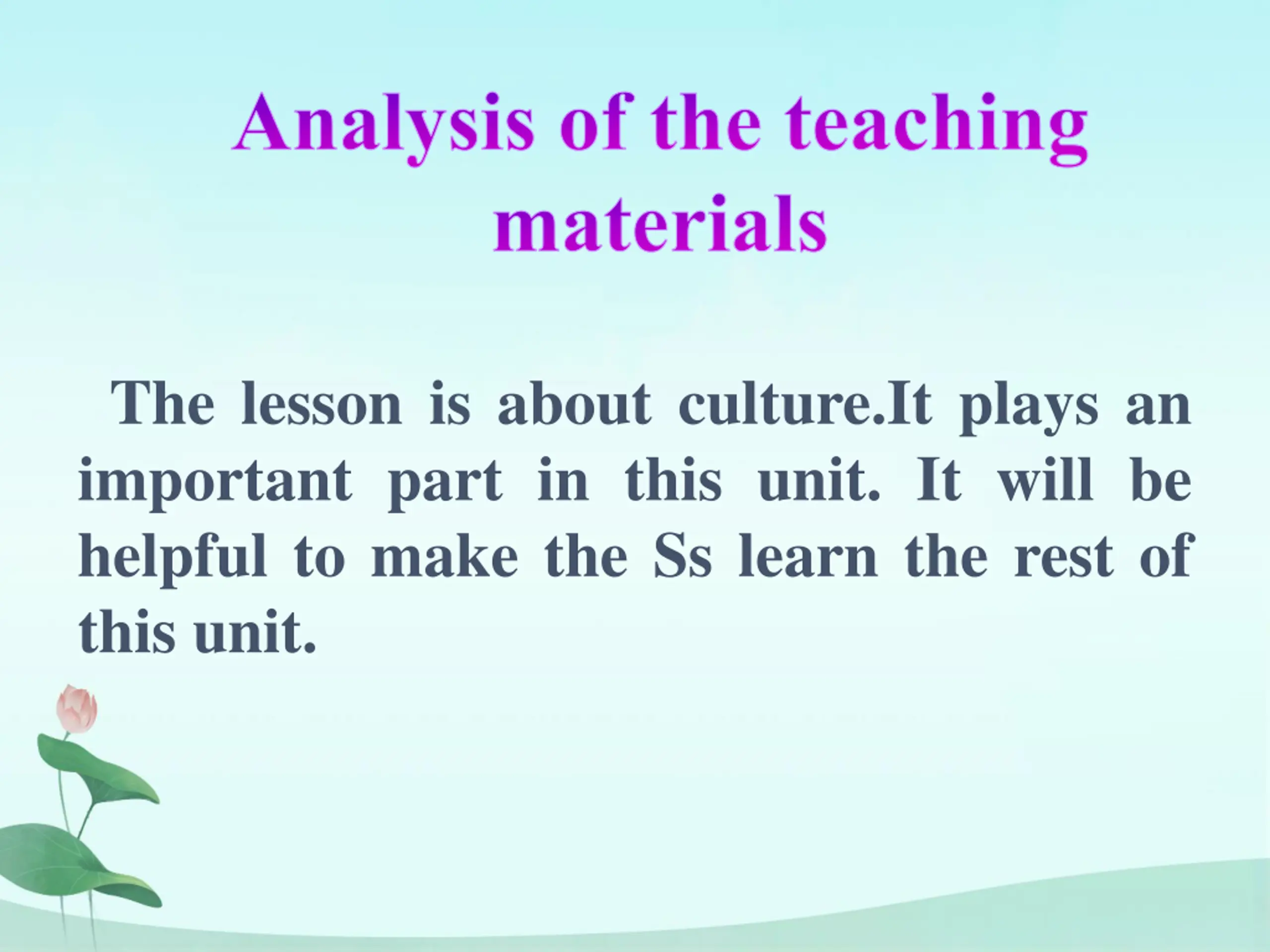 Analysis of the teaching materials

The lesson is about culture.It plays an important part in this unit. It will be helpful to make the Ss learn the rest of this unit.